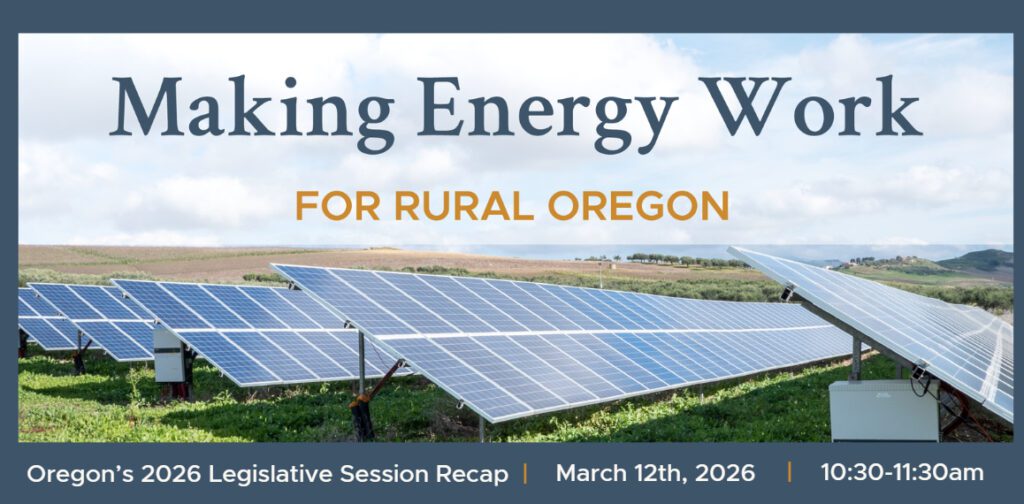 Making Energy Work

FOR RURAL OREGON

Oregon's 2026 Legislative Session Recap | March 12th, 2026 | 10:30-11:30am